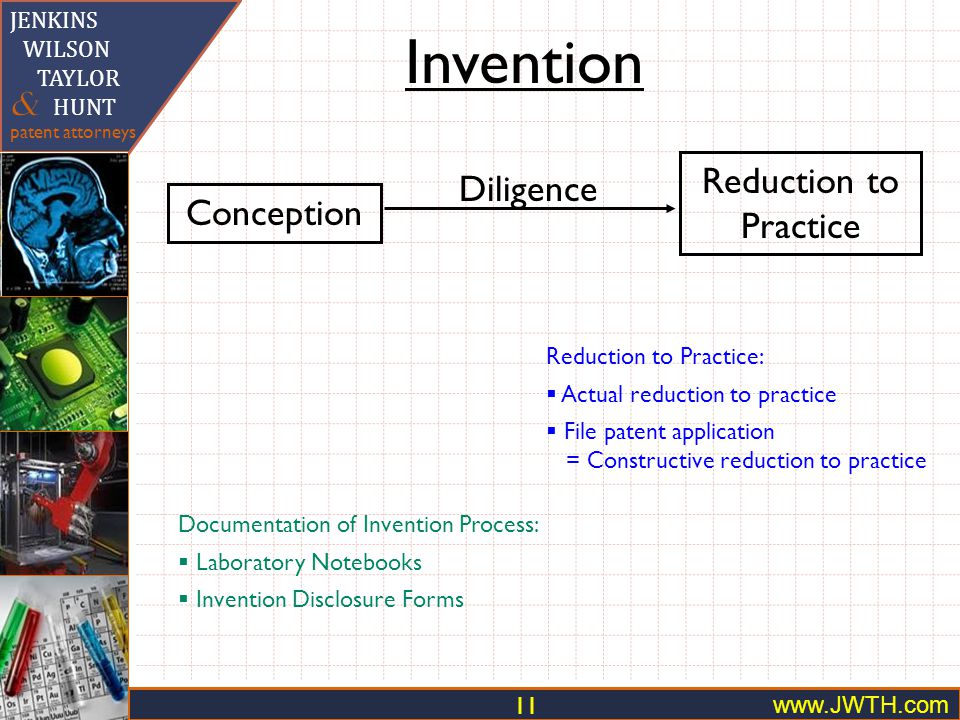 JENKINS
WILSON
TAYLOR
& HUNT
patent attorneys

Invention

Conception

Diligence

Reduction to Practice

Reduction to Practice:
▪ Actual reduction to practice
▪ File patent application
= Constructive reduction to practice

Documentation of Invention Process:
▪ Laboratory Notebooks
▪ Invention Disclosure Forms

11

www.JWTH.com